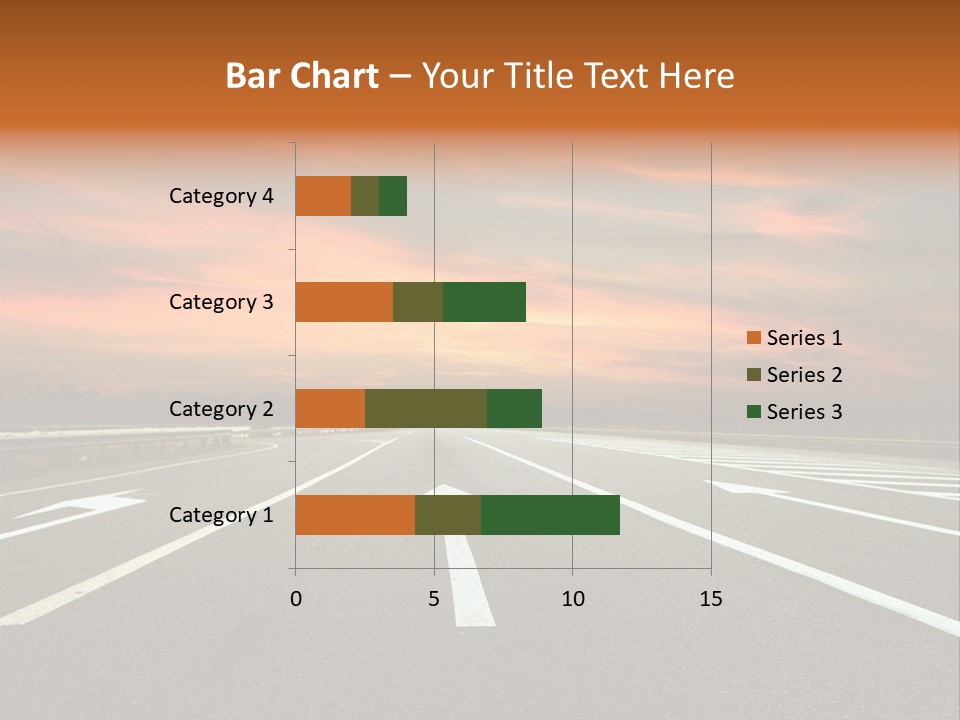 Bar Chart – Your Title Text Here

Category 4
Category 3
Category 2
Category 1

0
5
10
15

Series 1
Series 2
Series 3